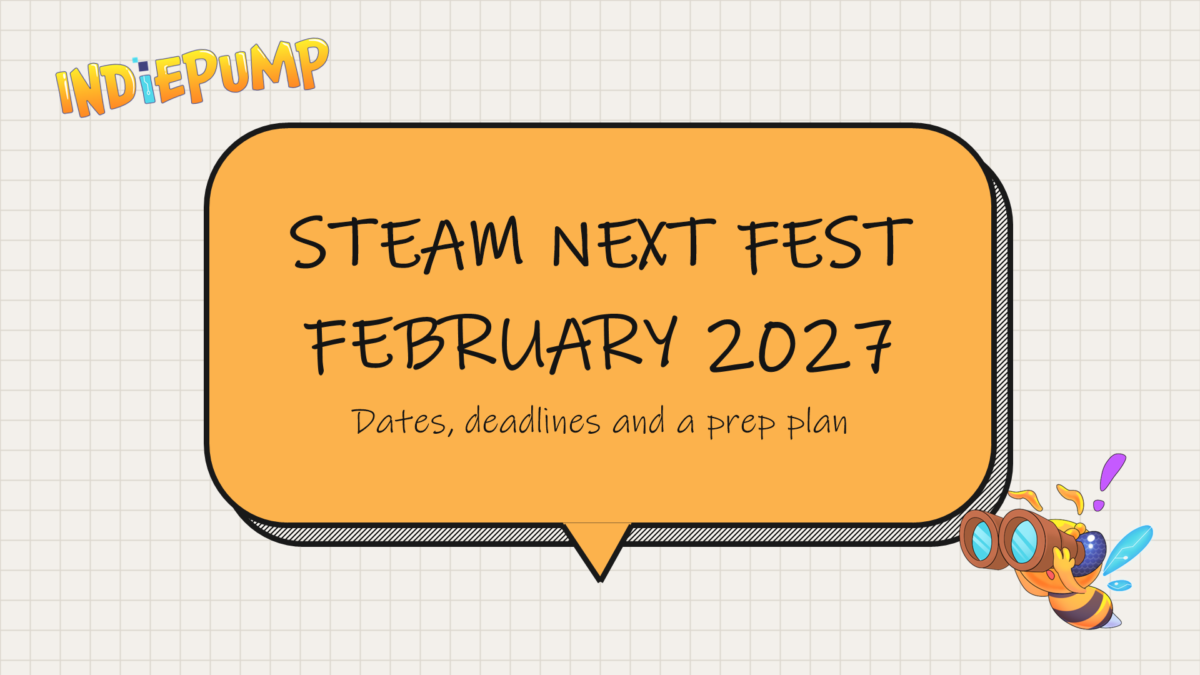 INDIEPUMP

STEAM NEXT FEST
FEBRUARY 2027

Dates, deadlines and a prep plan